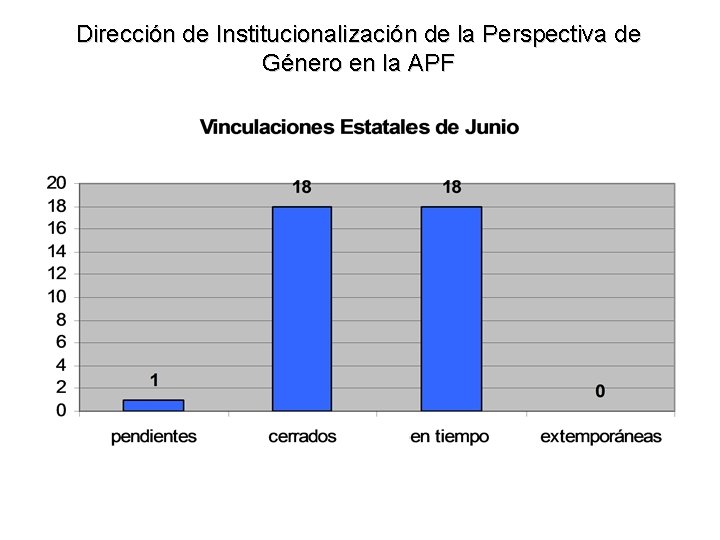 Dirección de Institucionalización de la Perspectiva de Género en la APF

Vinculaciones Estatales de Junio

20
18
16
14
12
10
8
6
4
2
0

1
18
18
0

pendientes
cerrados
en tiempo
extemporáneas